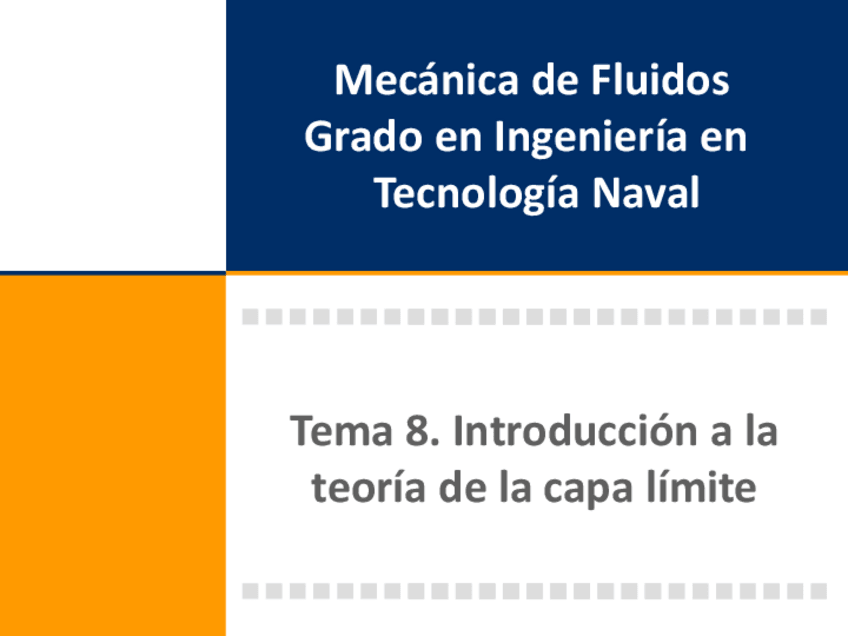 Mecánica de Fluidos
Grado en Ingeniería en Tecnología Naval

Tema 8. Introducción a la teoría de la capa límite